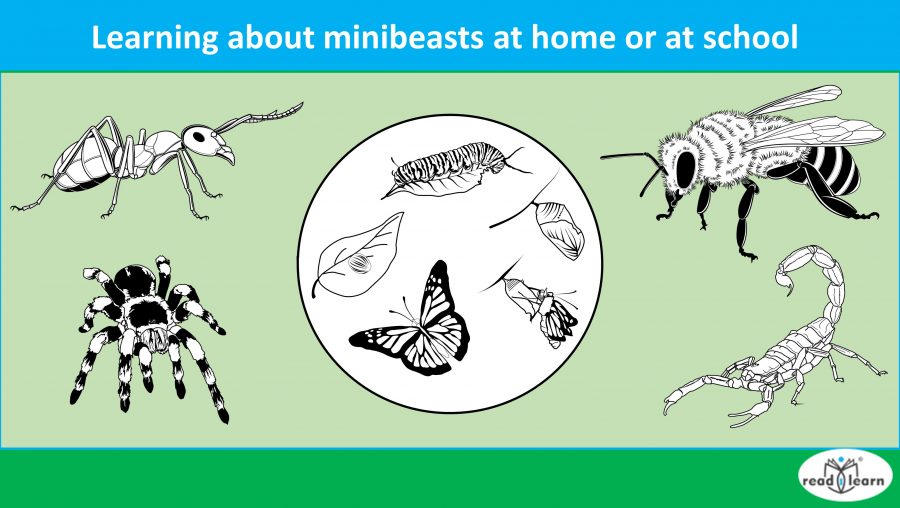 Learning about minibeasts at home or at school

read learn